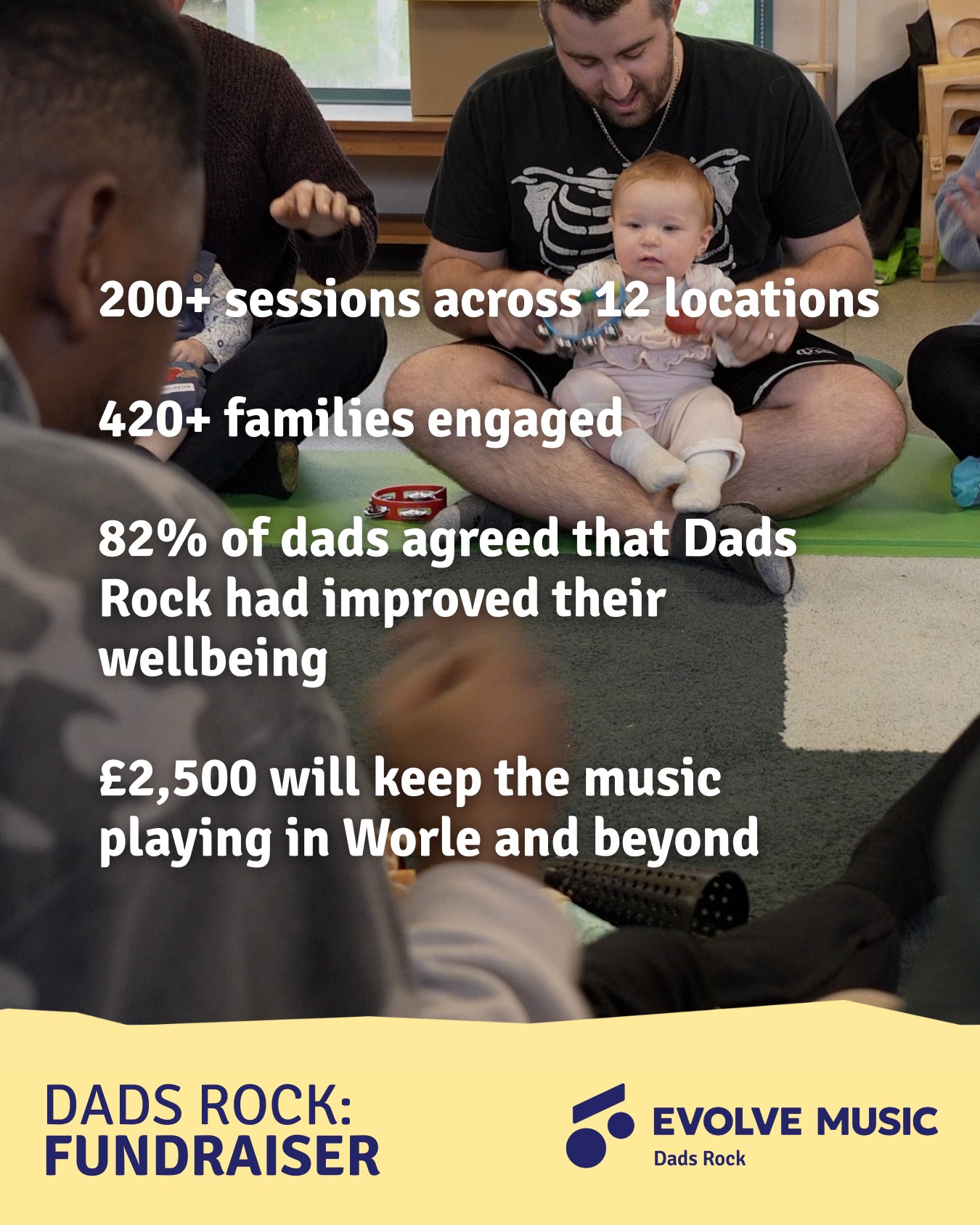 200+ sessions across 12 locations

420+ families engaged

82% of dads agreed that Dads Rock had improved their wellbeing

£2,500 will keep the music playing in Worle and beyond

DADS ROCK:
FUNDRAISER

EVOLVE MUSIC
Dads Rock